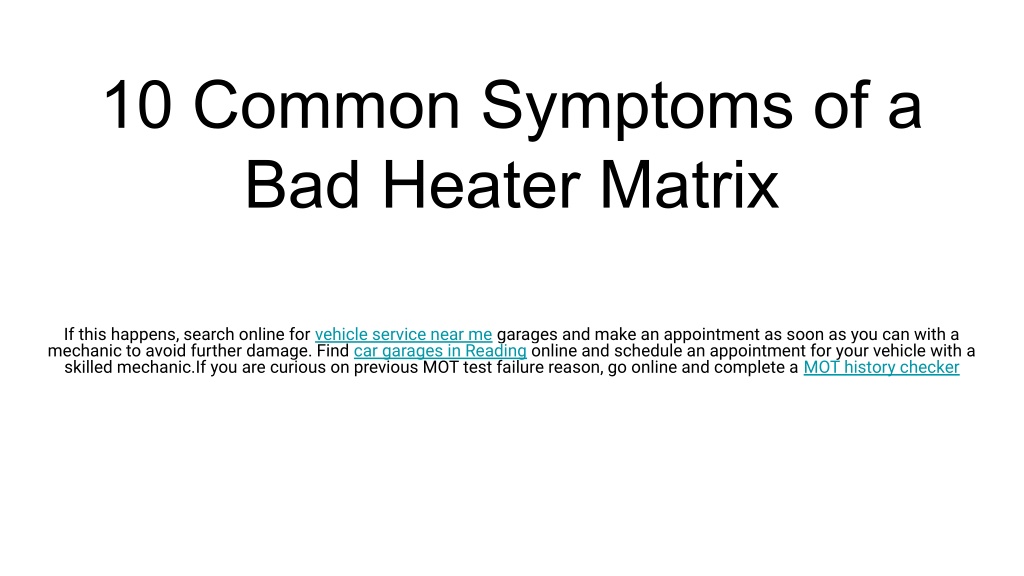 10 Common Symptoms of a Bad Heater Matrix

If this happens, search online for vehicle service near me garages and make an appointment as soon as you can with a mechanic to avoid further damage. Find car garages in Reading online and schedule an appointment for your vehicle with a skilled mechanic.If you are curious on previous MOT test failure reason, go online and complete a MOT history checker